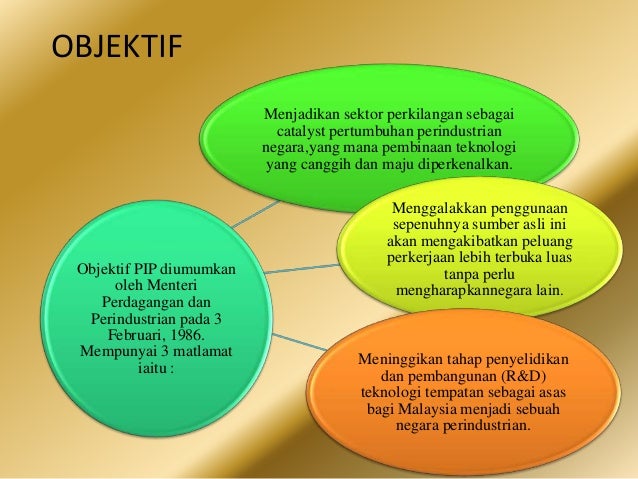 OBJEKTIF

Objektif PIP diumumkan oleh Menteri Perdagangan dan Perindustrian pada 3 Februari, 1986. Mempunyai 3 matlamat iaitu :

Menjadikan sektor perkilangan sebagai catalyst pertumbuhan perindustrian negara,yang mana pembinaan teknologi yang canggih dan maju diperkenalkan.

Menggalakkan penggunaan sepenuhnya sumber asli ini akan mengakibatkan peluang perkerjaan lebih terbuka luas tanpa perlu mengharapkannegara lain.

Meninggikan tahap penyelidikan dan pembangunan (R&D) teknologi tempatan sebagai asas bagi Malaysia menjadi sebuah negara perindustrian.